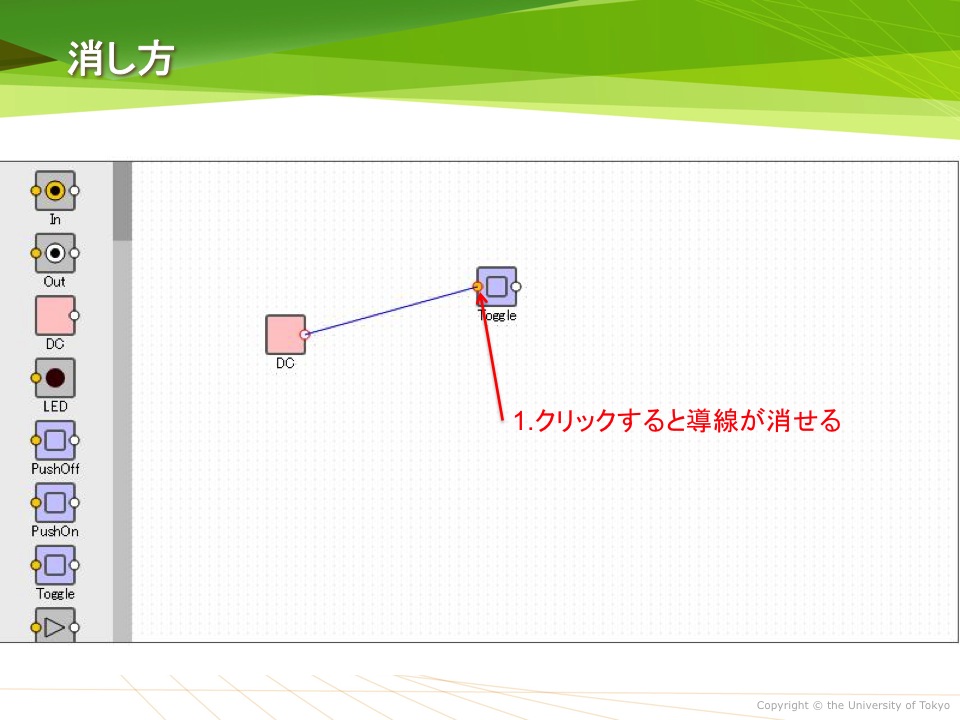 消し方

In

Out

DC

LED

PushOff

PushOn

Toggle

DC

Toggle

1.クリックすると導線が消せる

Copyright © the University of Tokyo